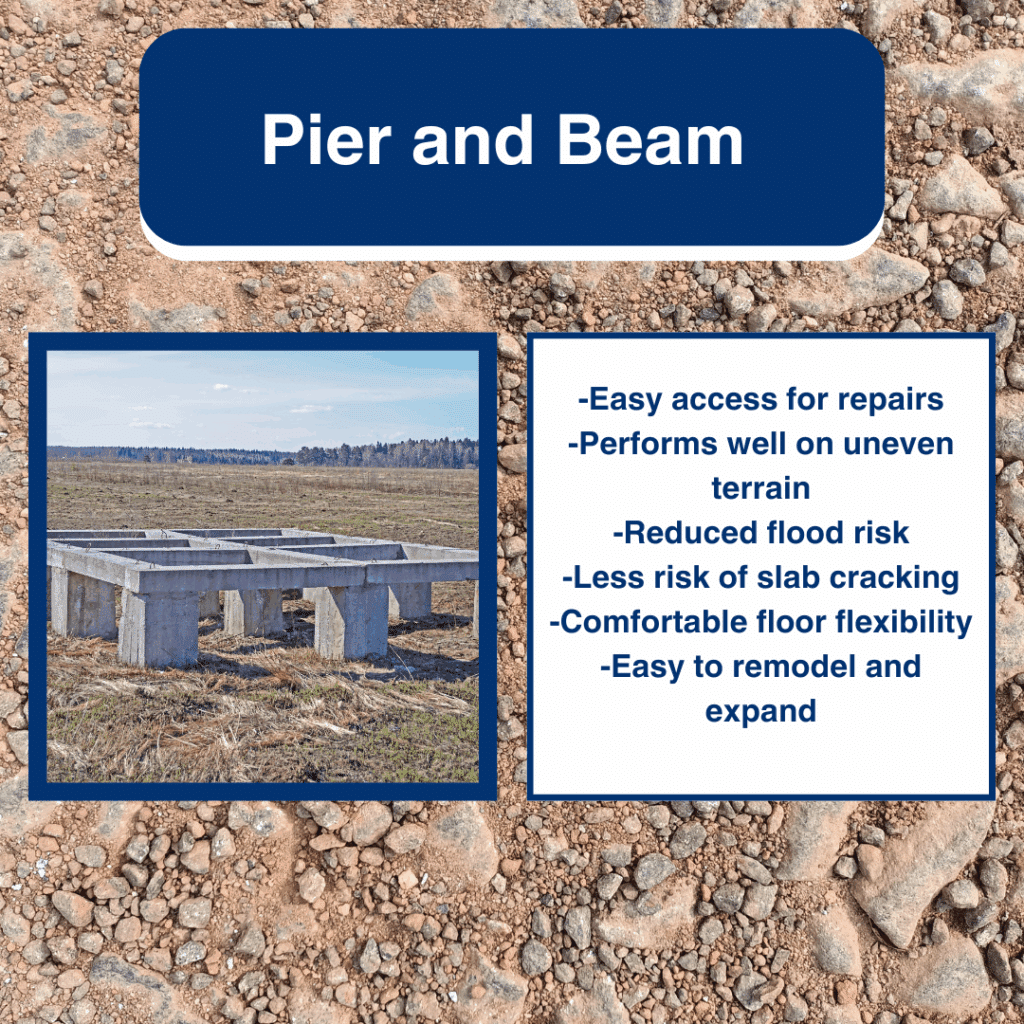 Pier and Beam

-Easy access for repairs
-Performs well on uneven terrain
-Reduced flood risk
-Less risk of slab cracking
-Comfortable floor flexibility
-Easy to remodel and expand